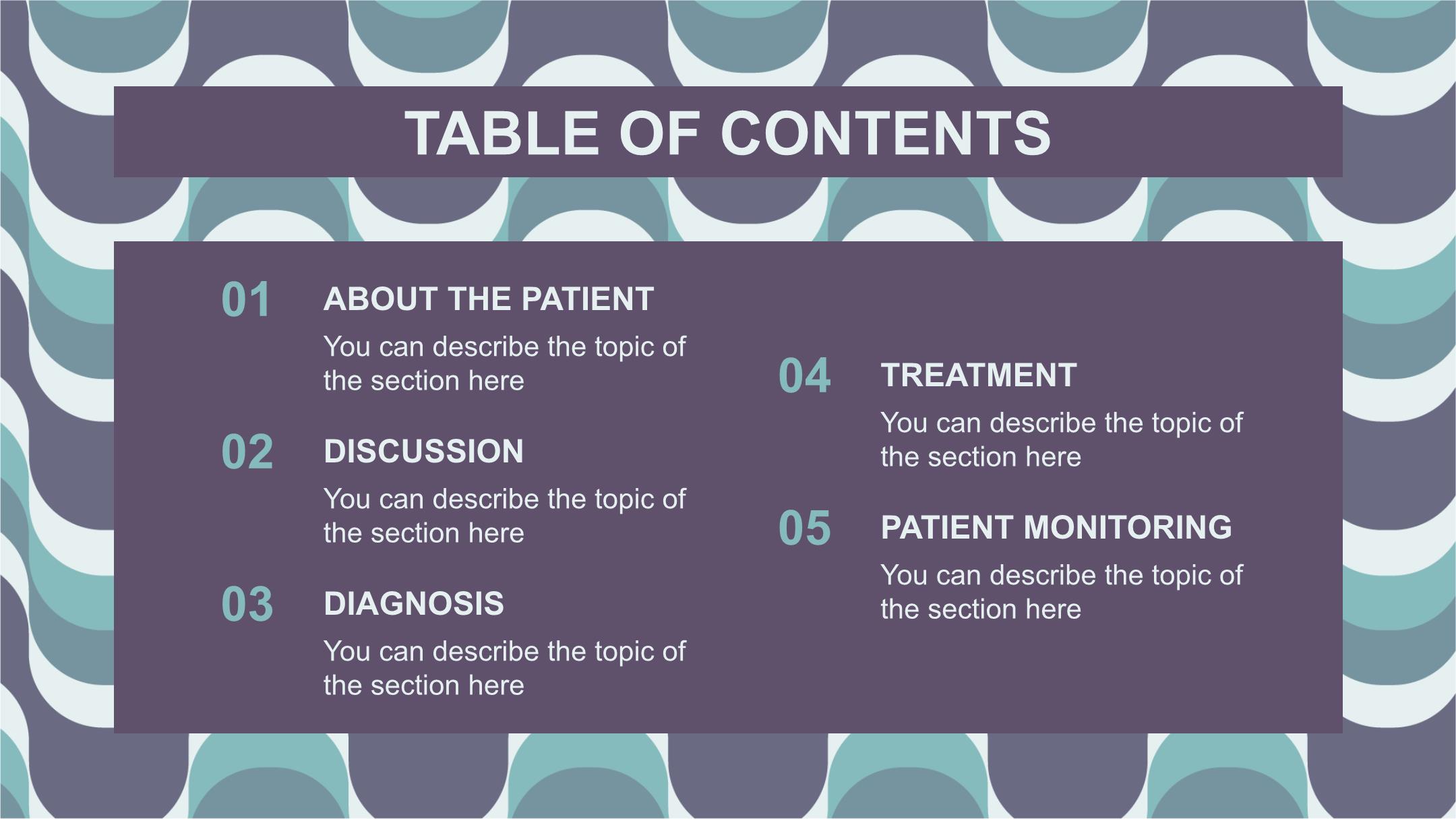 TABLE OF CONTENTS

01

ABOUT THE PATIENT

You can describe the topic of the section here

02

DISCUSSION

You can describe the topic of the section here

03

DIAGNOSIS

You can describe the topic of the section here

04

TREATMENT

You can describe the topic of the section here

05

PATIENT MONITORING

You can describe the topic of the section here